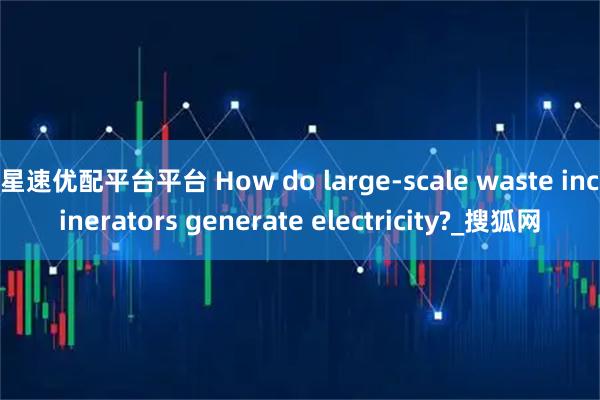 星速优配平台平台 How do large-scale waste incinerators generate electricity?_搜狐网